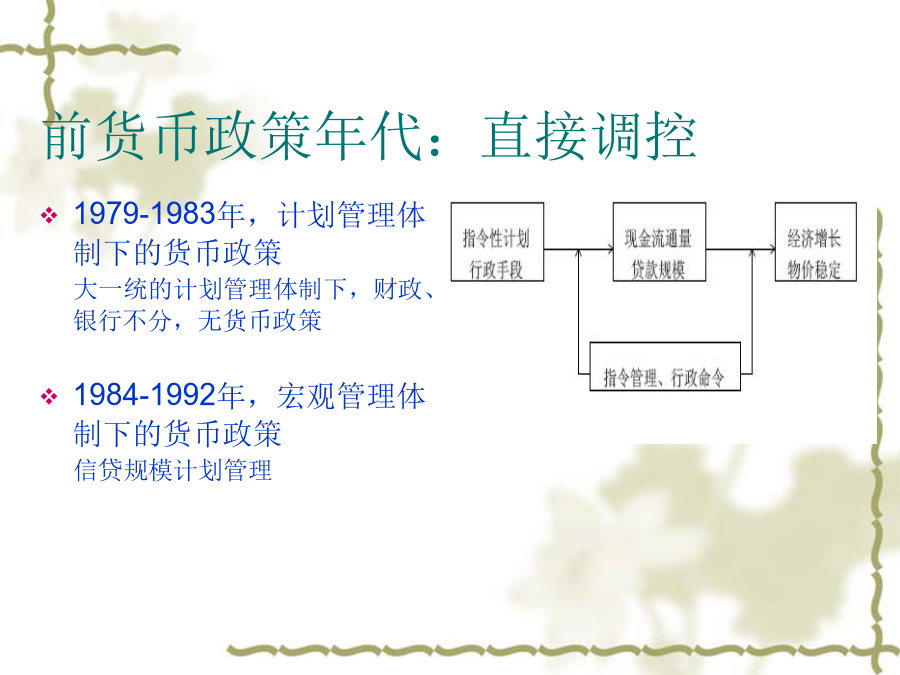 前货币政策年代：直接调控

❖ 1979-1983年，计划管理体制下的货币政策
大一统的计划管理体制下，财政、银行不分，无货币政策

❖ 1984-1992年，宏观管理体制下的货币政策
信贷规模计划管理

指令性计划
行政手段

现金流通量
贷款规模

经济增长
物价稳定

指令管理、行政命令